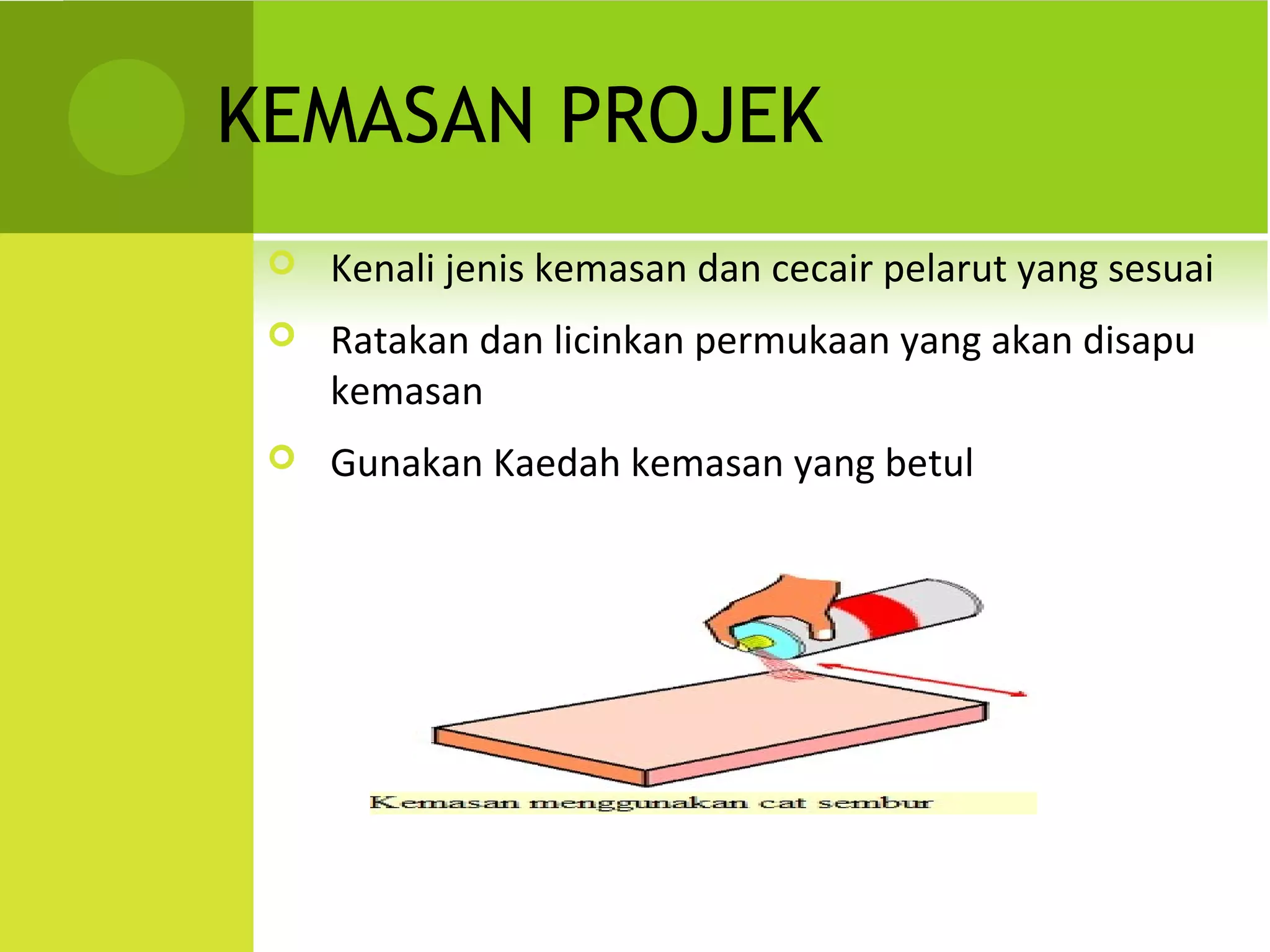 KEMASAN PROJEK

Kenali jenis kemasan dan cecair pelarut yang sesuai

Ratakan dan licinkan permukaan yang akan disapu kemasan

Gunakan Kaedah kemasan yang betul

Kemasan menggunakan cat sembur